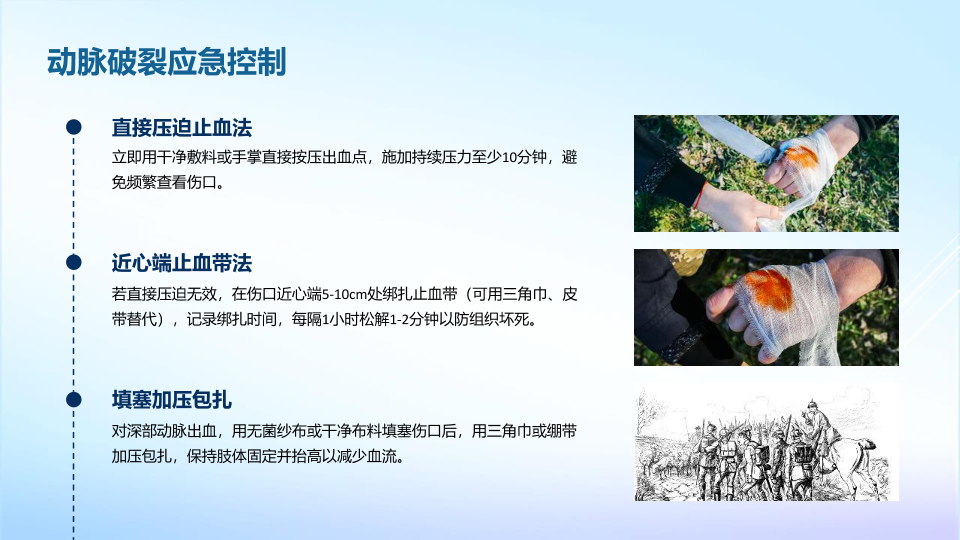 动脉破裂应急控制

直接压迫止血法

立即用干净敷料或手掌直接按压出血点，施加持续压力至少10分钟，避免频繁查看伤口。

近心端止血带法

若直接压迫无效，在伤口近心端5-10cm处绑扎止血带（可用三角巾、皮带替代），记录绑扎时间，每隔1小时松解1-2分钟以防组织坏死。

填塞加压包扎

对深部动脉出血，用无菌纱布或干净布料填塞伤口后，用三角巾或绷带加压包扎，保持肢体固定并抬高以减少血流。